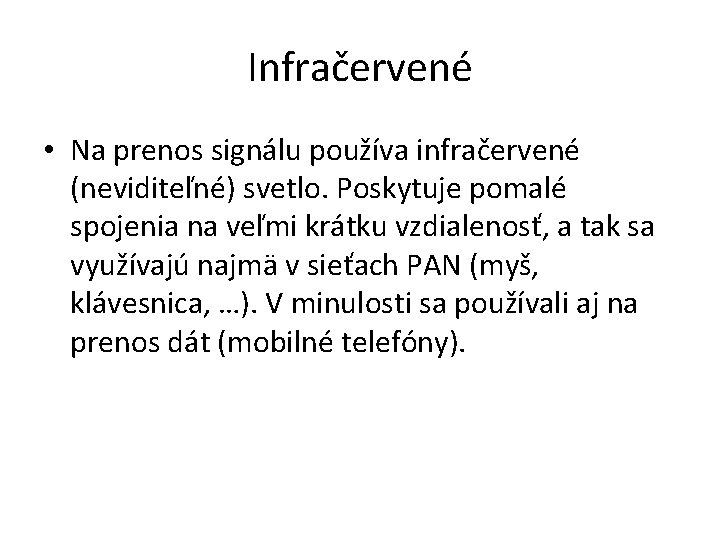 Infračervené

• Na prenos signálu používa infračervené (neviditeľné) svetlo. Poskytuje pomalé spojenia na veľmi krátku vzdialenosť, a tak sa využívajú najmä v sieťach PAN (myš, klávesnica, …). V minulosti sa používali aj na prenos dát (mobilné telefóny).